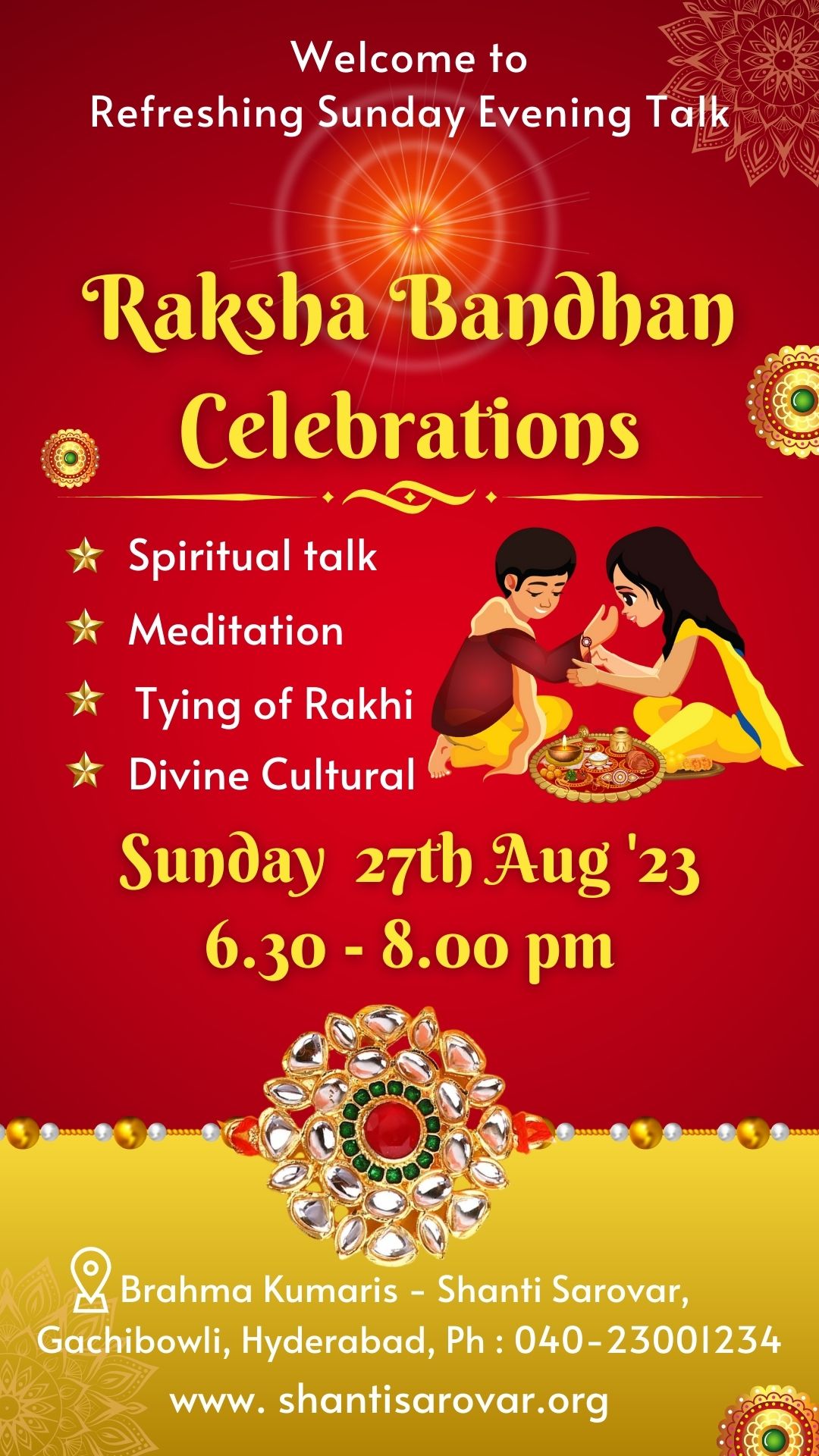 Welcome to
Refreshing Sunday Evening Talk

Raksha Bandhan Celebrations

Spiritual talk
Meditation
Tying of Rakhi
Divine Cultural

Sunday 27th Aug '23
6.30 - 8.00 pm

Brahma Kumaris - Shanti Sarovar, Gachibowli, Hyderabad, Ph : 040-23001234
www. shantisarovar.org